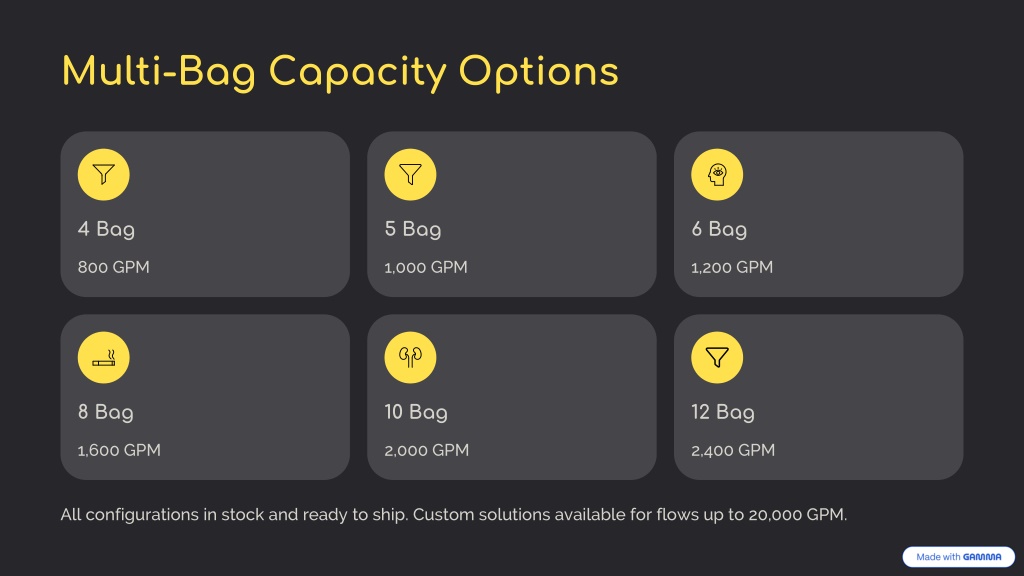 Multi-Bag Capacity Options

4 Bag

800 GPM

5 Bag

1,000 GPM

6 Bag

1,200 GPM

8 Bag

1,600 GPM

10 Bag

2,000 GPM

12 Bag

2,400 GPM

All configurations in stock and ready to ship. Custom solutions available for flows up to 20,000 GPM.

Made with GAMMA